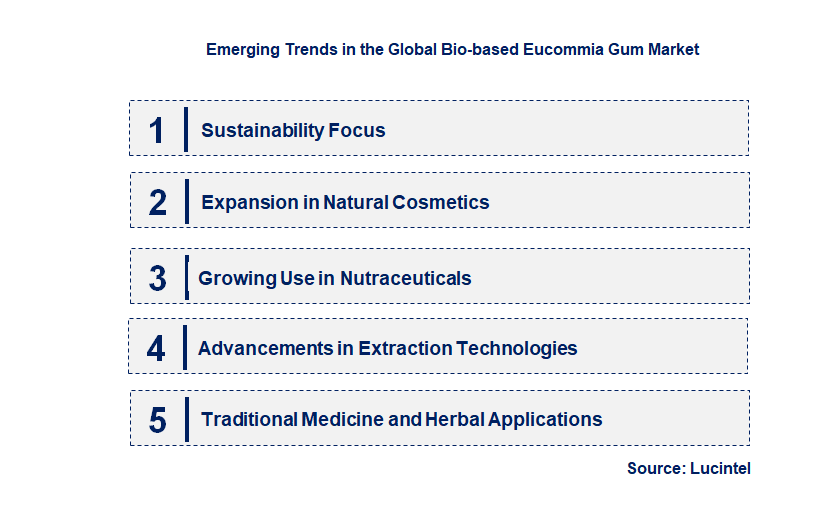 Emerging Trends in the Global Bio-based Eucommia Gum Market

1 Sustainability Focus

2 Expansion in Natural Cosmetics

3 Growing Use in Nutraceuticals

4 Advancements in Extraction Technologies

5 Traditional Medicine and Herbal Applications

Source: Lucintel